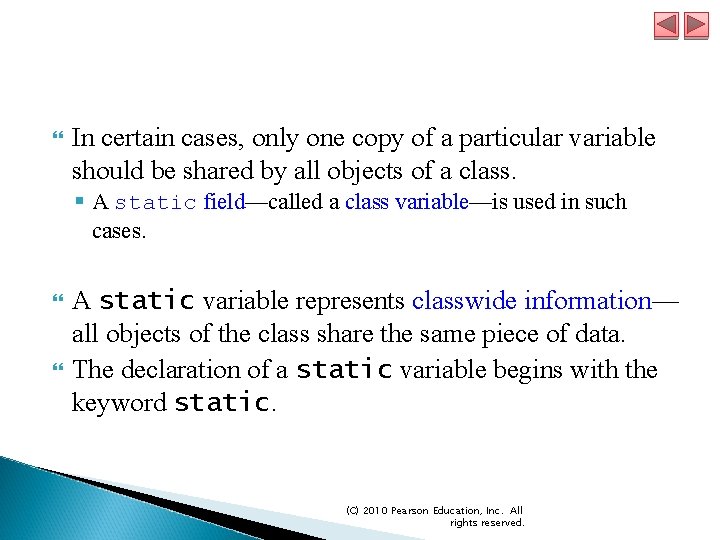 In certain cases, only one copy of a particular variable should be shared by all objects of a class.

A static field—called a class variable—is used in such cases.

A static variable represents classwide information—all objects of the class share the same piece of data.

The declaration of a static variable begins with the keyword static.

(C) 2010 Pearson Education, Inc. All rights reserved.